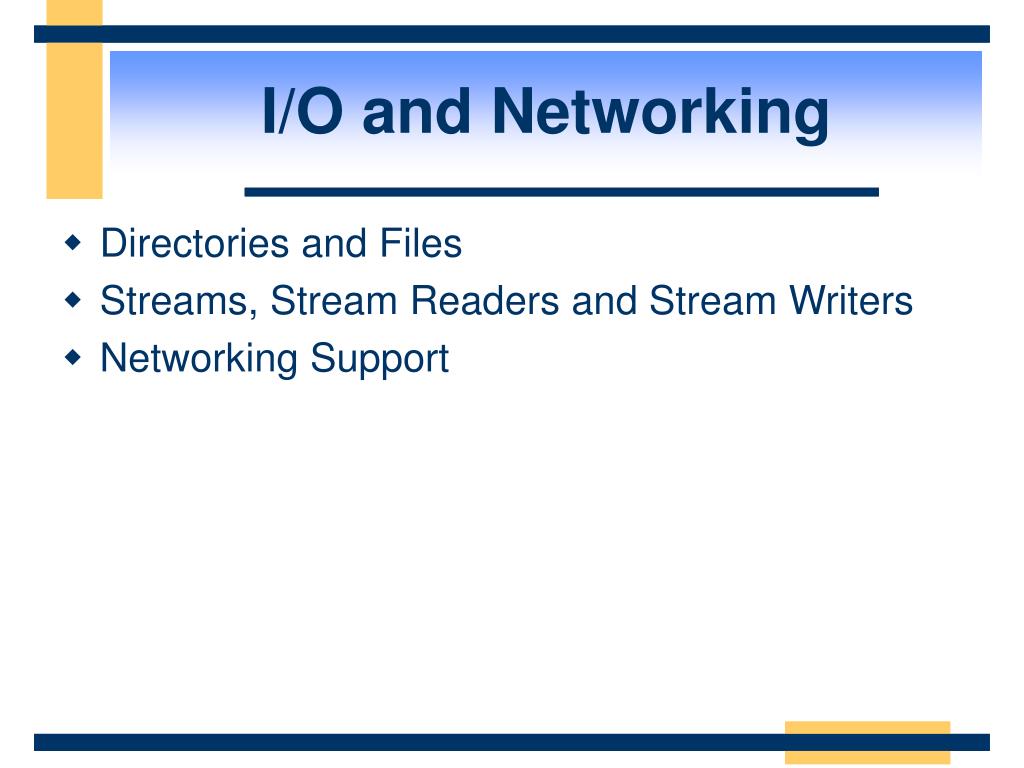 I/O and Networking

- Directories and Files
- Streams, Stream Readers and Stream Writers
- Networking Support